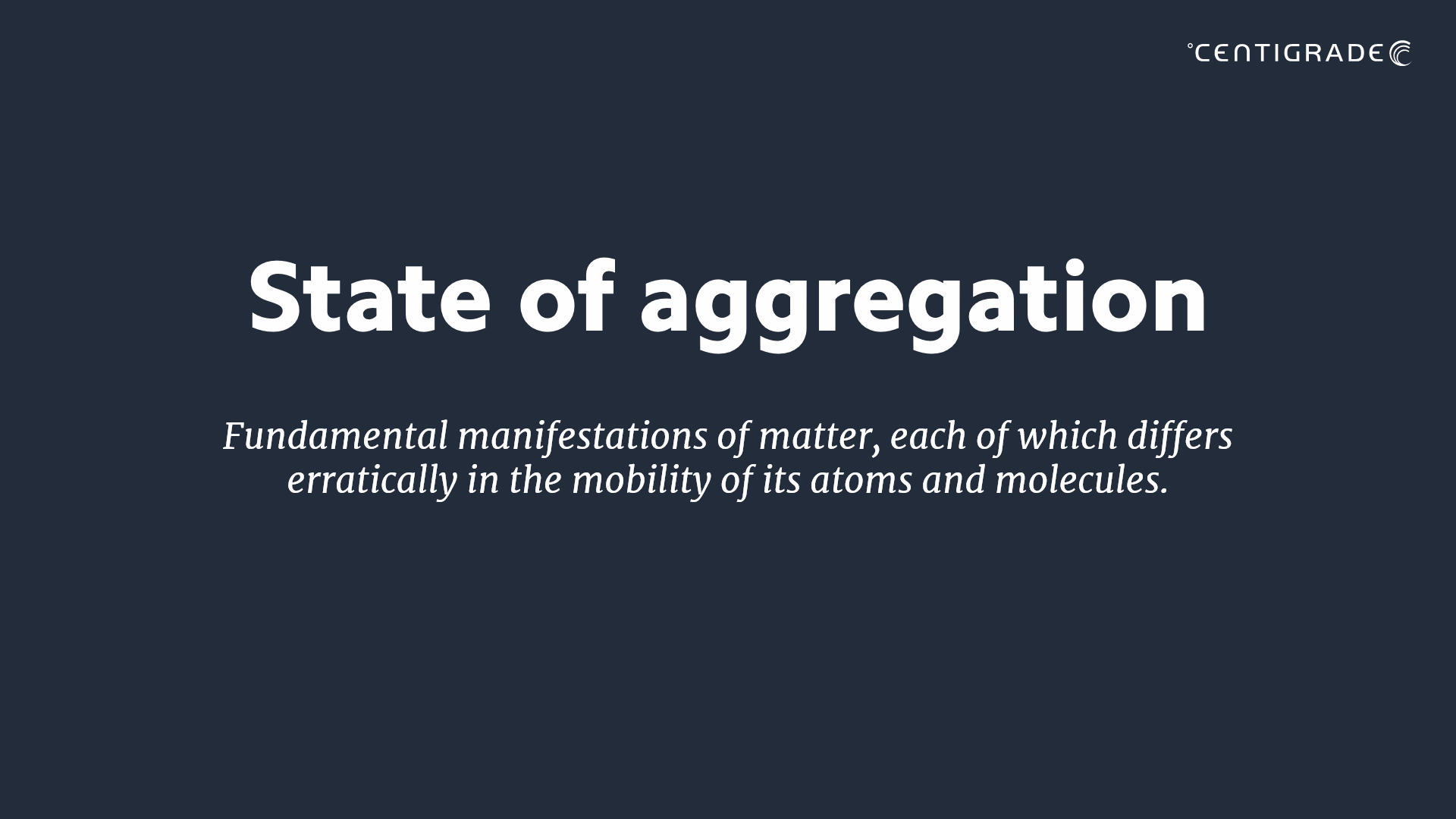 °CENTIGRADE

State of aggregation

Fundamental manifestations of matter, each of which differs erratically in the mobility of its atoms and molecules.